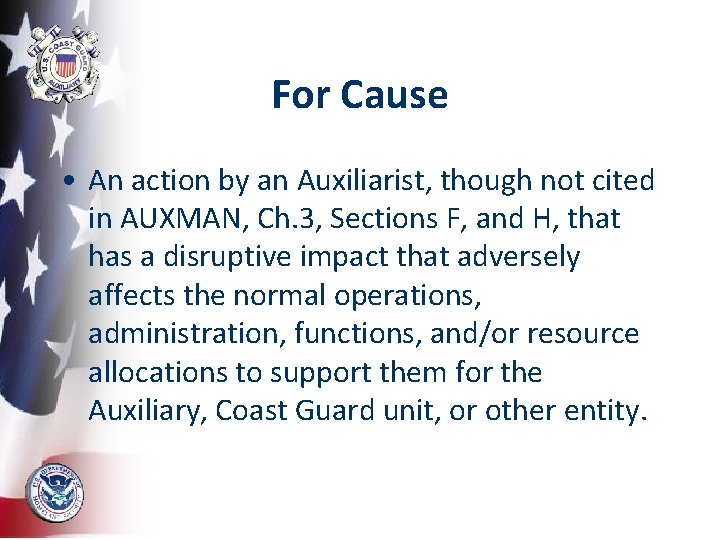 U.S. COAST GUARD AUXILIARY

For Cause

• An action by an Auxiliarist, though not cited in AUXMAN, Ch.3, Sections F, and H, that has a disruptive impact that adversely affects the normal operations, administration, functions, and/or resource allocations to support them for the Auxiliary, Coast Guard unit, or other entity.

U.S. DEPARTMENT OF HOMELAND SECURITY